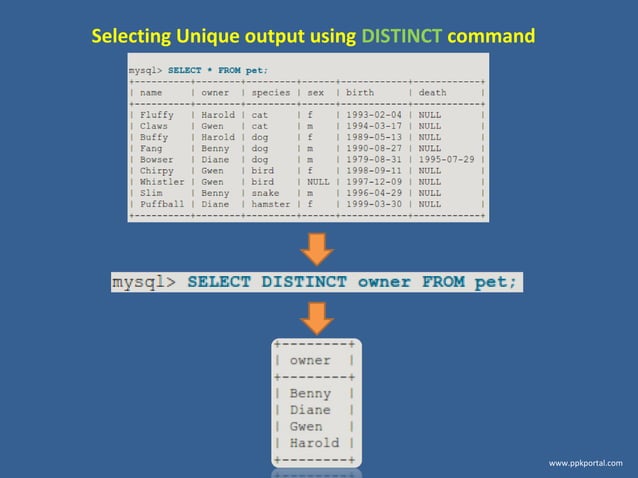 Selecting Unique output using DISTINCT command

mysql> SELECT * FROM pet;

| name | owner | species | sex | birth | death |
|---|---|---|---|---|---|
| Fluffy | Harold | cat | f | 1993-02-04 | NULL |
| Claws | Gwen | cat | m | 1994-03-17 | NULL |
| Buffy | Harold | dog | f | 1989-05-13 | NULL |
| Fang | Benny | dog | m | 1990-08-27 | NULL |
| Bowser | Diane | dog | m | 1979-08-31 | 1995-07-29 |
| Chirpy | Gwen | bird | f | 1998-09-11 | NULL |
| Whistler | Gwen | bird | NULL | 1997-12-09 | NULL |
| Slim | Benny | snake | m | 1996-04-29 | NULL |
| Puffball | Diane | hamster | f | 1999-03-30 | NULL |

mysql> SELECT DISTINCT owner FROM pet;

| owner |
|---|
| Benny |
| Diane |
| Gwen |
| Harold |

www.ppkportal.com